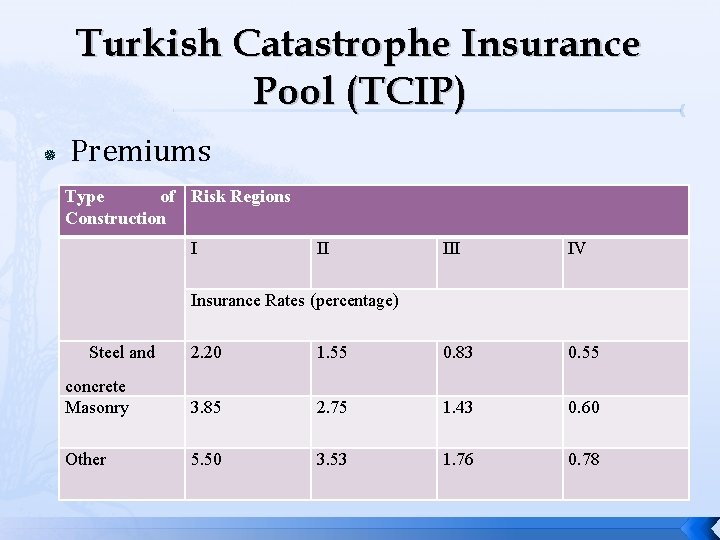 Turkish Catastrophe Insurance Pool (TCIP)

Premiums

| Type of Construction | Risk Regions | | | |
|---|---|---|---|---|
| | I | II | III | IV |
| | Insurance Rates (percentage) | | | |
| Steel and concrete | 2.20 | 1.55 | 0.83 | 0.55 |
| Masonry | 3.85 | 2.75 | 1.43 | 0.60 |
| Other | 5.50 | 3.53 | 1.76 | 0.78 |